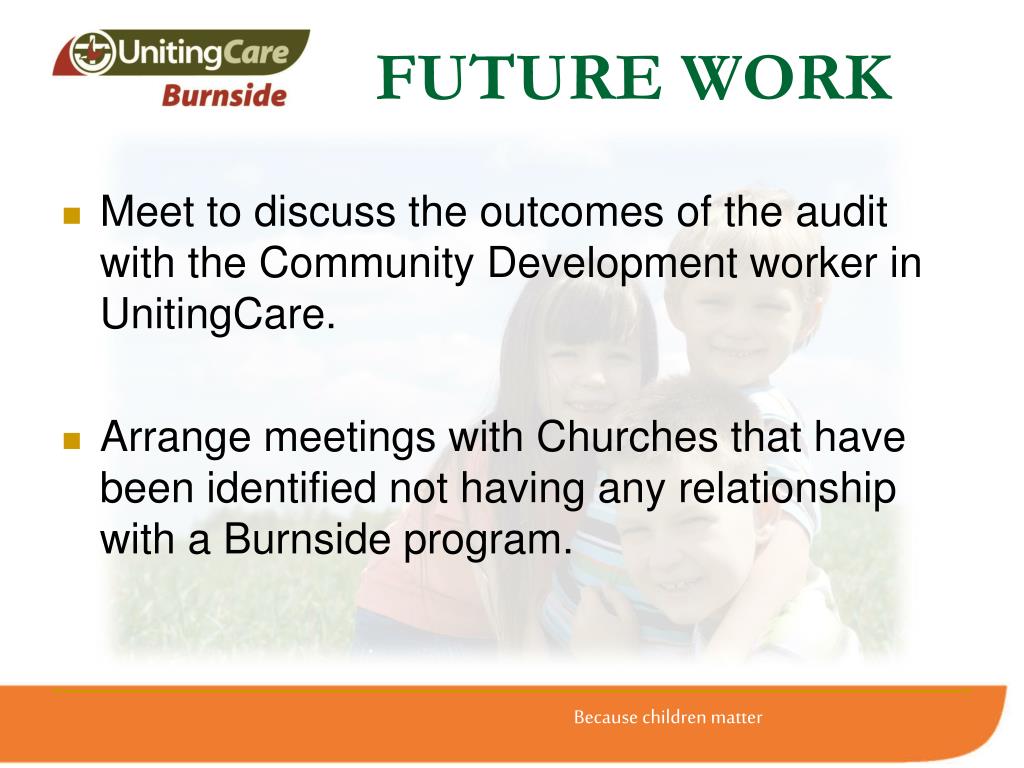 UnitingCare
Burnside

FUTURE WORK

- Meet to discuss the outcomes of the audit with the Community Development worker in UnitingCare.

- Arrange meetings with Churches that have been identified not having any relationship with a Burnside program.

Because children matter